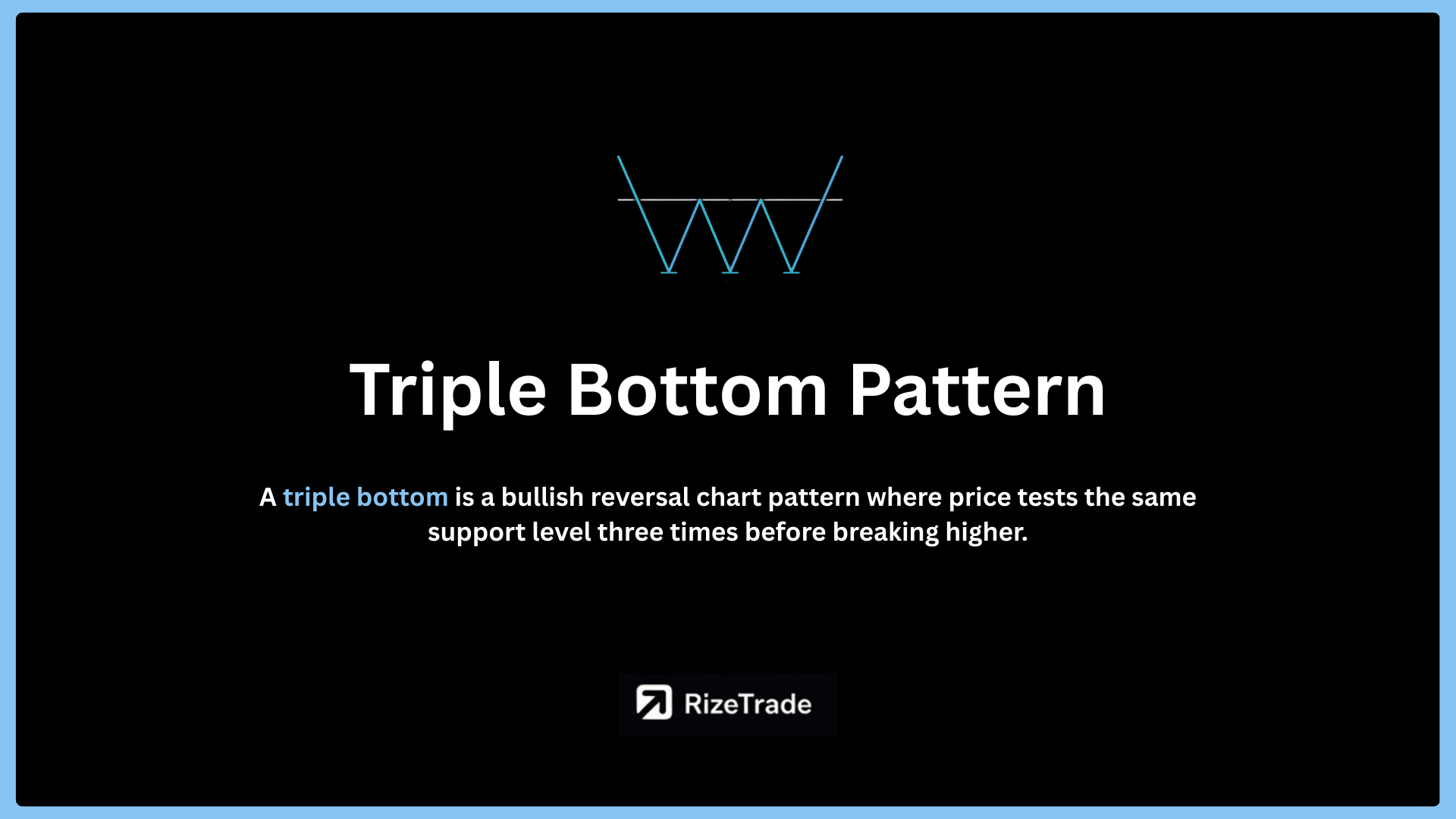 Triple Bottom Pattern

A triple bottom is a bullish reversal chart pattern where price tests the same support level three times before breaking higher.

RizeTrade